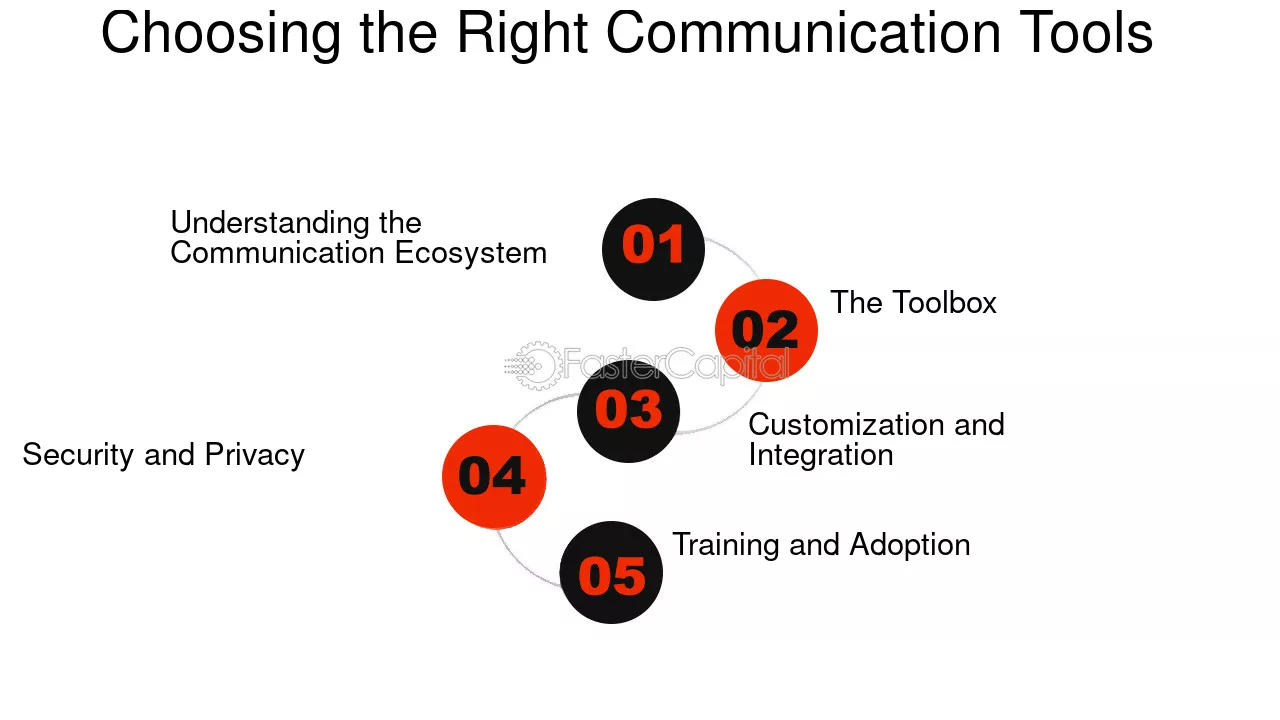 Choosing the Right Communication Tools

Understanding the Communication Ecosystem

01

02

The Toolbox

FasterCapital

03

Customization and Integration

Security and Privacy

04

05

Training and Adoption